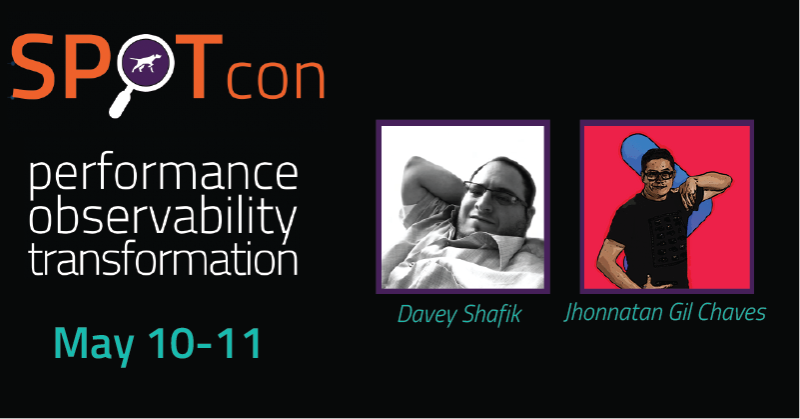 SPOTcon

performance
observability
transformation

May 10-11

Davey Shafik

Jhonnatan Gil Chaves